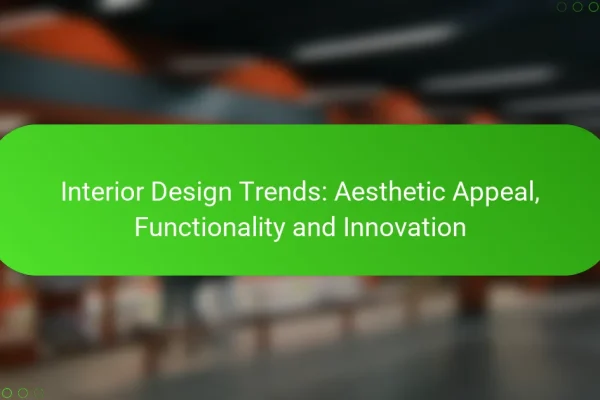 Interior Design Trends: Aesthetic Appeal, Functionality and Innovation